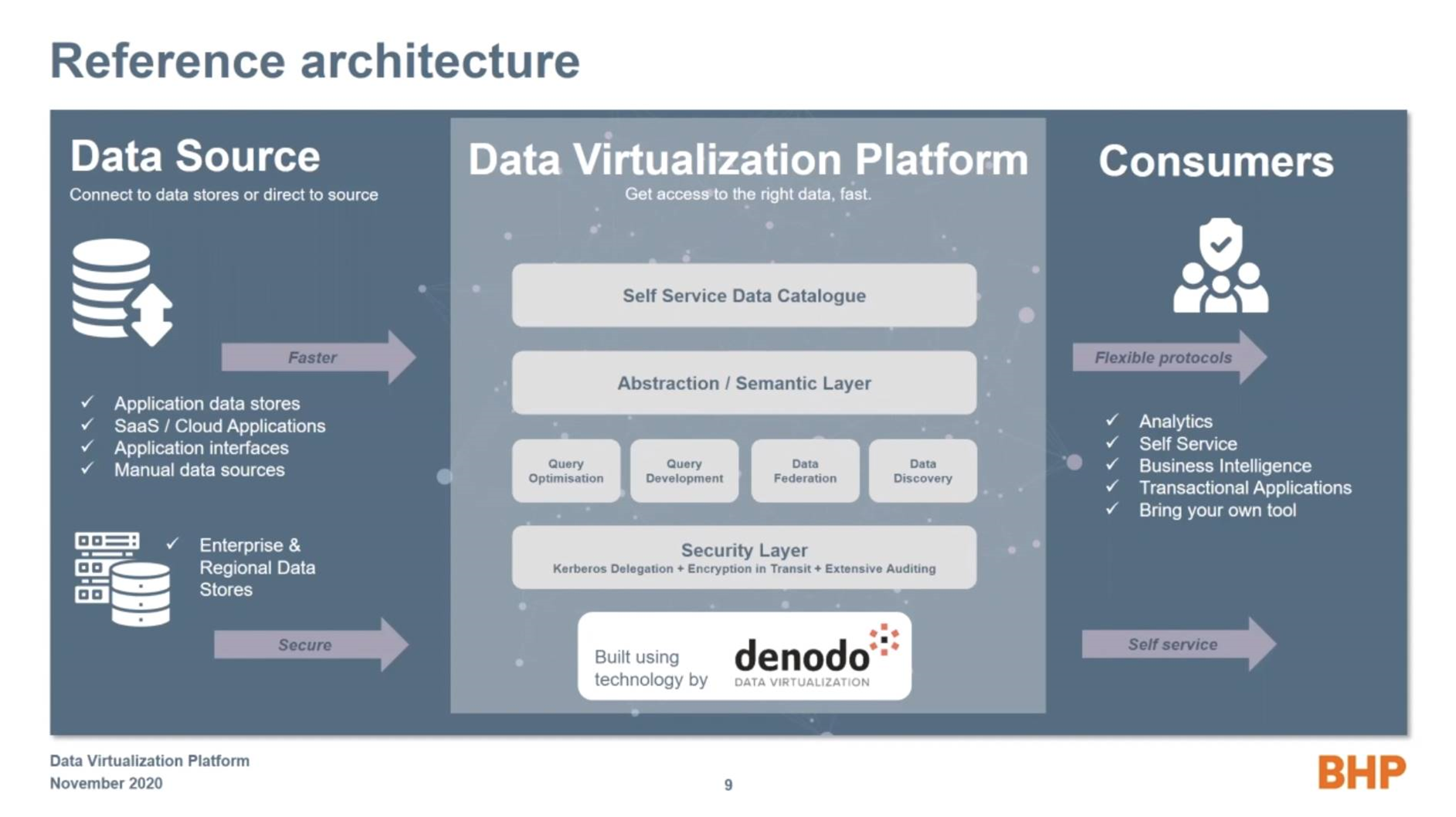 Reference architecture

Data Source
Connect to data stores or direct to source

Faster

✓ Application data stores
✓ SaaS / Cloud Applications
✓ Application interfaces
✓ Manual data sources

✓ Enterprise & Regional Data Stores

Secure

Data Virtualization Platform
Get access to the right data, fast.

Self Service Data Catalogue

Abstraction / Semantic Layer

Query Optimisation

Query Development

Data Federation

Data Discovery

Security Layer
Kerberos Delegation + Encryption in Transit + Extensive Auditing

Built using technology by denodo DATA VIRTUALIZATION

Consumers

Flexible protocols

✓ Analytics
✓ Self Service
✓ Business Intelligence
✓ Transactional Applications
✓ Bring your own tool

Self service

Data Virtualization Platform
November 2020

9

BHP